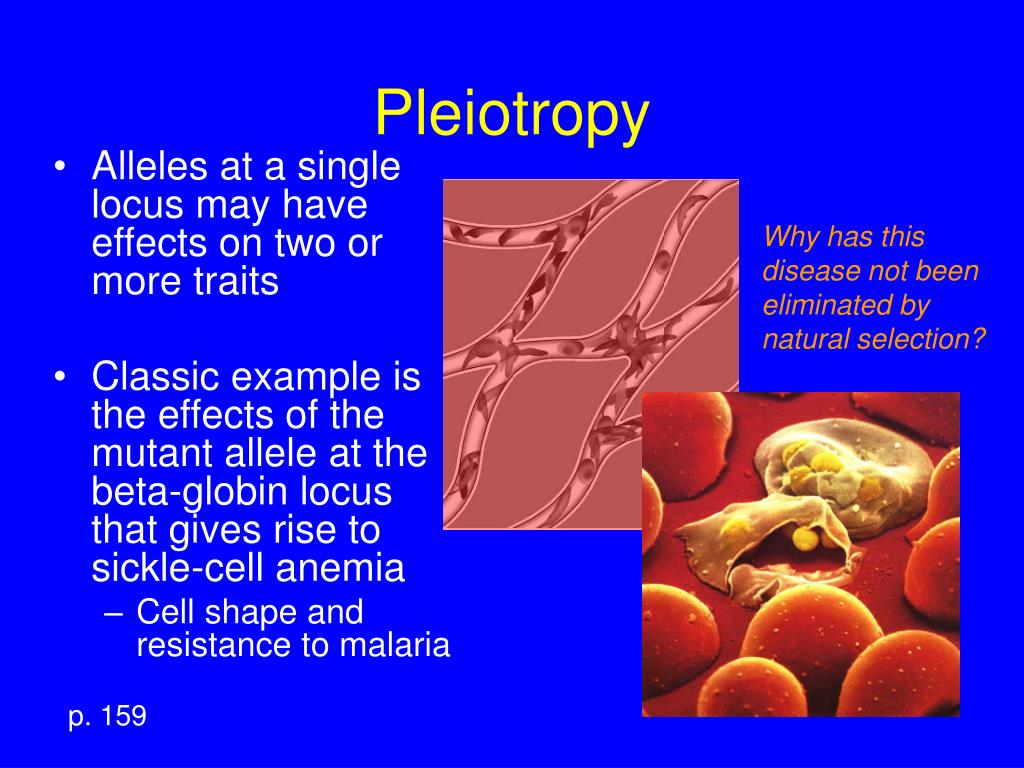 Pleiotropy

• Alleles at a single locus may have effects on two or more traits

• Classic example is the effects of the mutant allele at the beta-globin locus that gives rise to sickle-cell anemia
– Cell shape and resistance to malaria

Why has this disease not been eliminated by natural selection?

p. 159